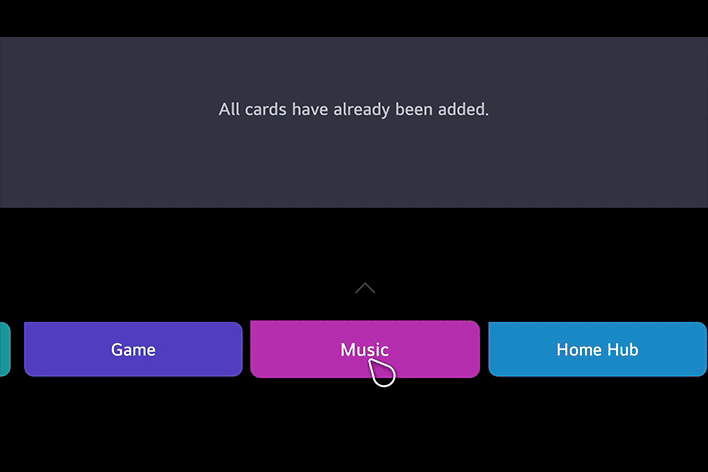 All cards have already been added.

Game

Music

Home Hub